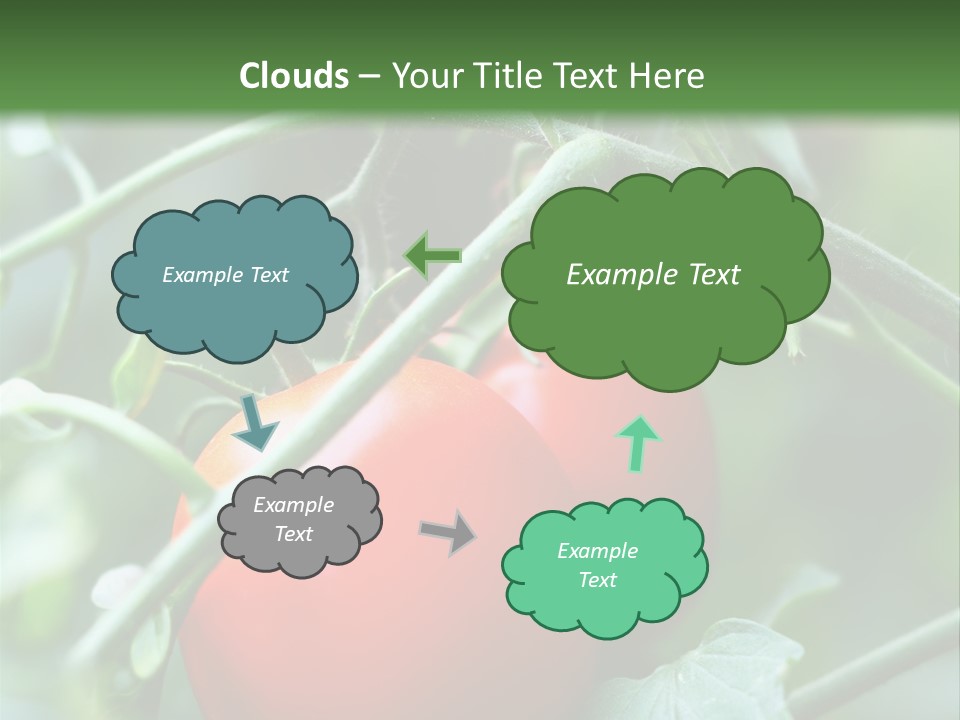 Clouds – Your Title Text Here

Example Text

Example Text

Example Text

Example Text